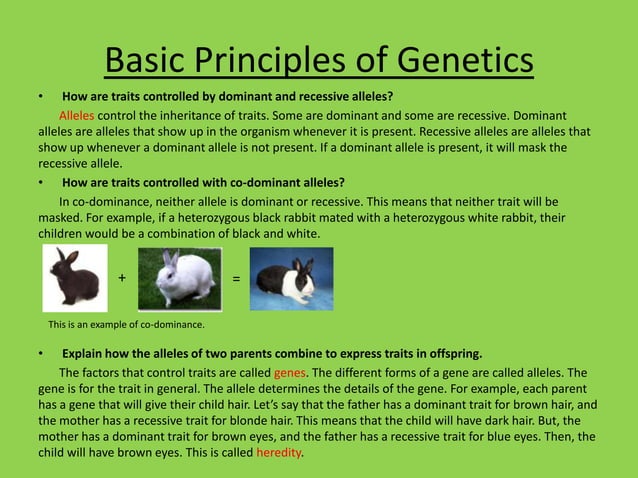 Basic Principles of Genetics

• How are traits controlled by dominant and recessive alleles?

Alleles control the inheritance of traits. Some are dominant and some are recessive. Dominant alleles are alleles that show up in the organism whenever it is present. Recessive alleles are alleles that show up whenever a dominant allele is not present. If a dominant allele is present, it will mask the recessive allele.

• How are traits controlled with co-dominant alleles?

In co-dominance, neither allele is dominant or recessive. This means that neither trait will be masked. For example, if a heterozygous black rabbit mated with a heterozygous white rabbit, their children would be a combination of black and white.

+ =

This is an example of co-dominance.

• Explain how the alleles of two parents combine to express traits in offspring.

The factors that control traits are called genes. The different forms of a gene are called alleles. The gene is for the trait in general. The allele determines the details of the gene. For example, each parent has a gene that will give their child hair. Let's say that the father has a dominant trait for brown hair, and the mother has a recessive trait for blonde hair. This means that the child will have dark hair. But, the mother has a dominant trait for brown eyes, and the father has a recessive trait for blue eyes. Then, the child will have brown eyes. This is called heredity.